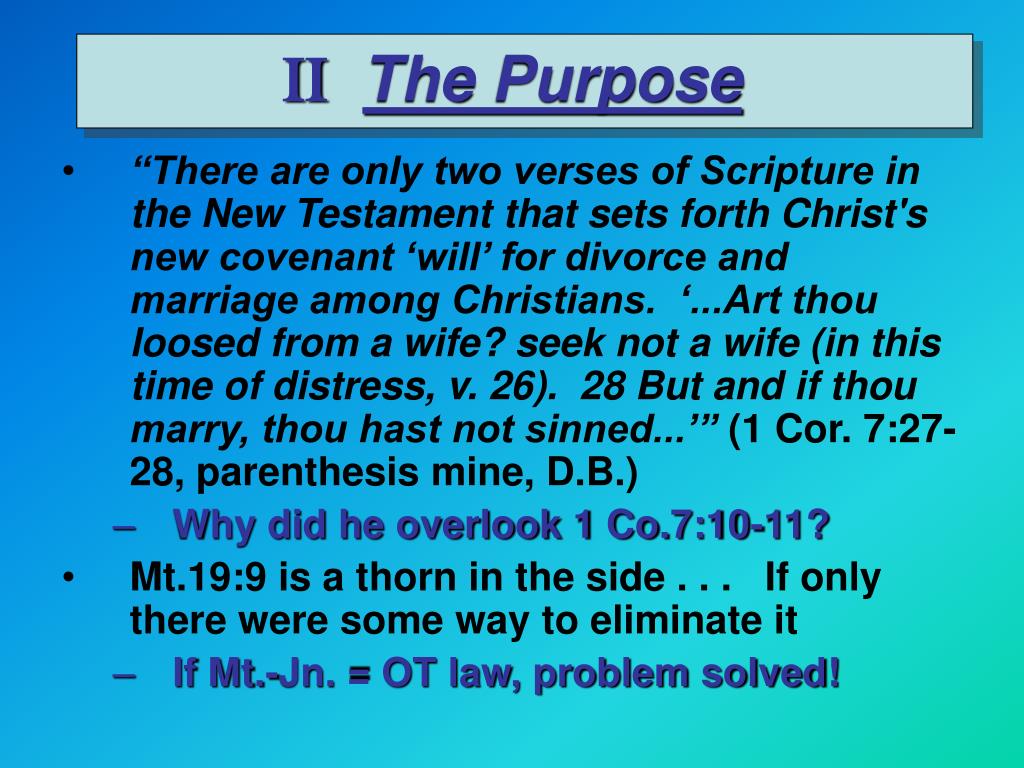 II The Purpose

• “There are only two verses of Scripture in the New Testament that sets forth Christ's new covenant ‘will’ for divorce and marriage among Christians. ‘...Art thou loosed from a wife? seek not a wife (in this time of distress, v. 26). 28 But and if thou marry, thou hast not sinned...’” (1 Cor. 7:27-28, parenthesis mine, D.B.)

– Why did he overlook 1 Co.7:10-11?

• Mt.19:9 is a thorn in the side . . . If only there were some way to eliminate it

– If Mt.-Jn. = OT law, problem solved!